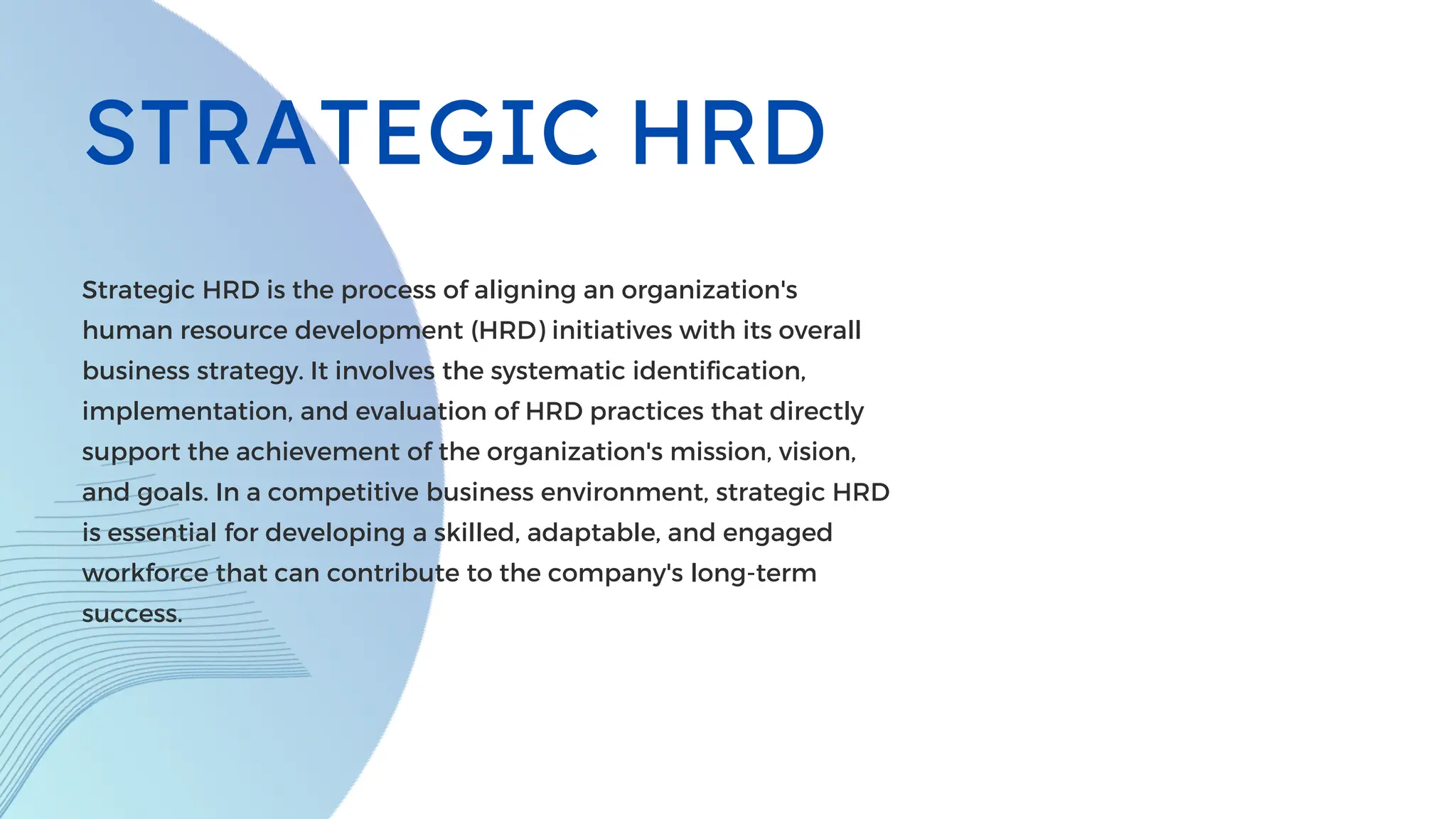 STRATEGIC HRD

Strategic HRD is the process of aligning an organization's human resource development (HRD) initiatives with its overall business strategy. It involves the systematic identification, implementation, and evaluation of HRD practices that directly support the achievement of the organization's mission, vision, and goals. In a competitive business environment, strategic HRD is essential for developing a skilled, adaptable, and engaged workforce that can contribute to the company's long-term success.